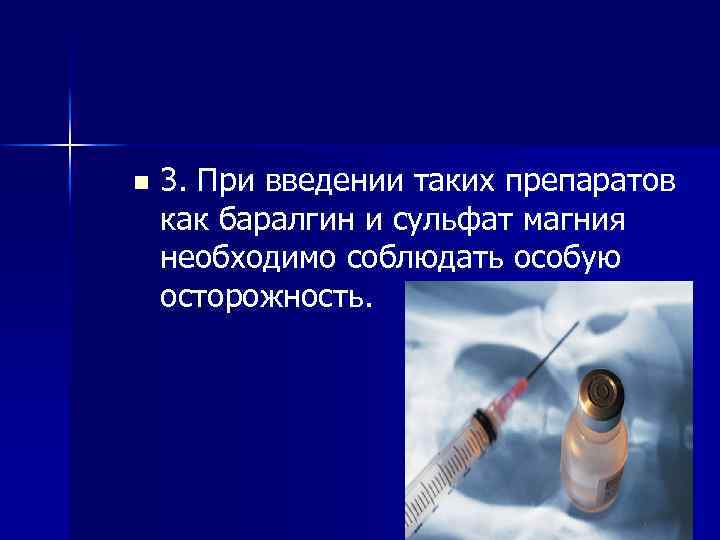 3. При введении таких препаратов как баралгин и сульфат магния необходимо соблюдать особую осторожность.